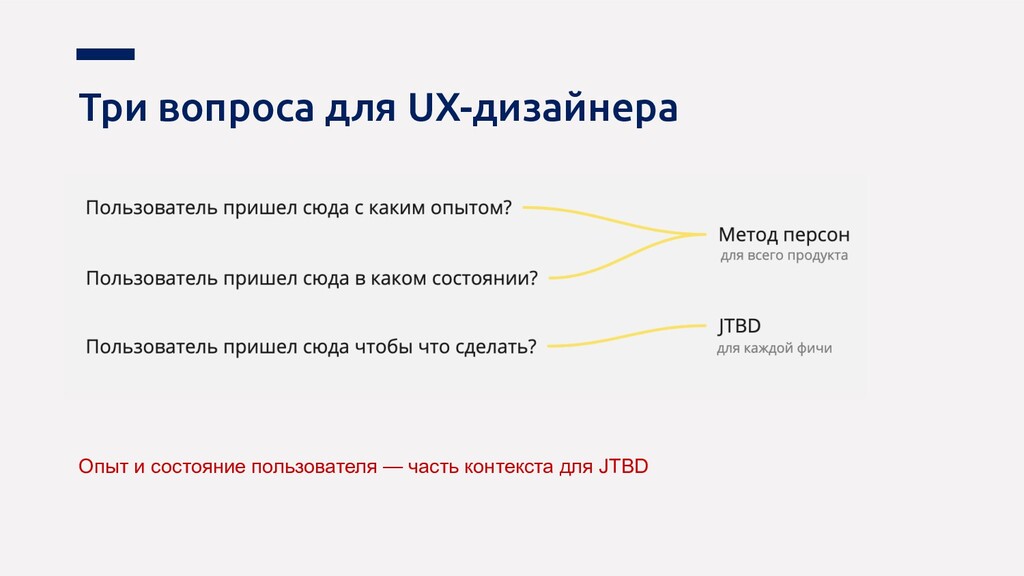 Три вопроса для UX-дизайнера

Пользователь пришел сюда с каким опытом?

Пользователь пришел сюда в каком состоянии?

Пользователь пришел сюда чтобы что сделать?

Метод персон
для всего продукта

JTBD
для каждой фичи

Опыт и состояние пользователя — часть контекста для JTBD